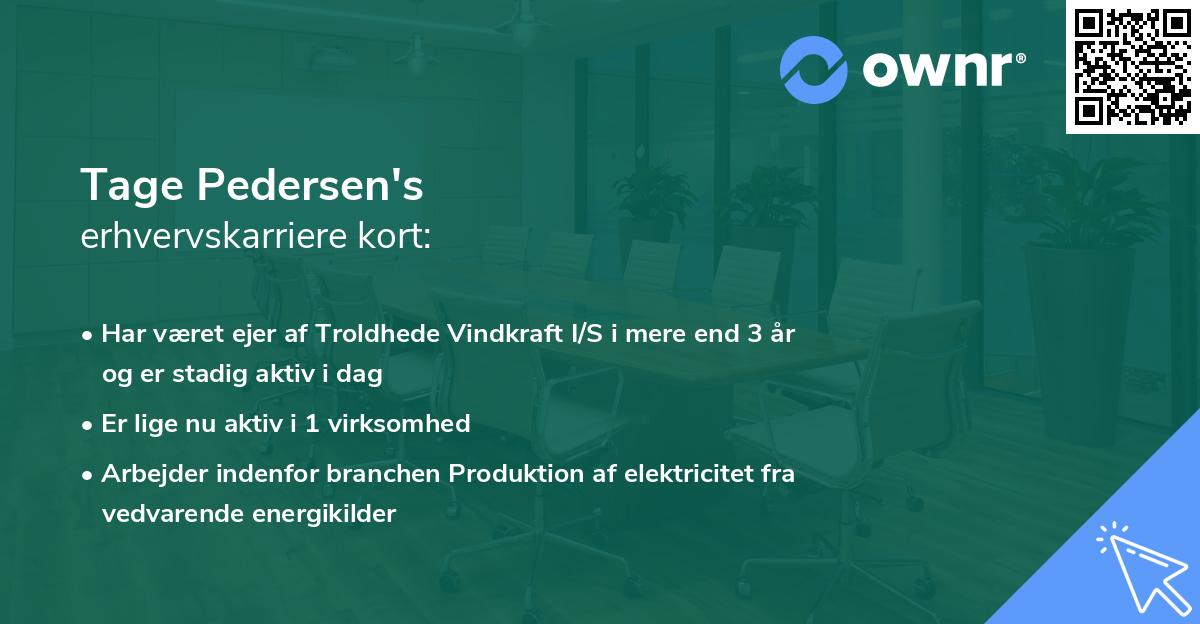 ownr®

Tage Pedersen's
erhvervskarriere kort:

• Har været ejer af Troldhede Vindkraft I/S i mere end 3 år og er stadig aktiv i dag

• Er lige nu aktiv i 1 virksomhed

• Arbejder indenfor branchen Produktion af elektricitet fra vedvarende energikilder